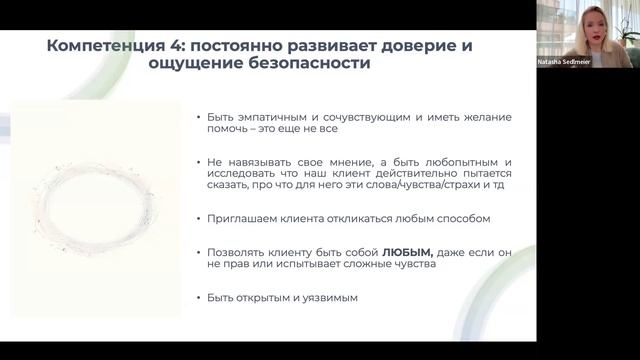 Компетенция 4: постоянно развивает доверие и ощущение безопасности

• Быть эмпатичным и сочувствующим и иметь желание помочь – это еще не все

• Не навязывать свое мнение, а быть любопытным и исследовать что наш клиент действительно пытается сказать, про что для него эти слова/чувства/страхи и тд

• Приглашаем клиента откликаться любым способом

• Позволять клиенту быть собой ЛЮБЫМ, даже если он не прав или испытывает сложные чувства

• Быть открытым и уязвимым

Natasha Sedlmeier